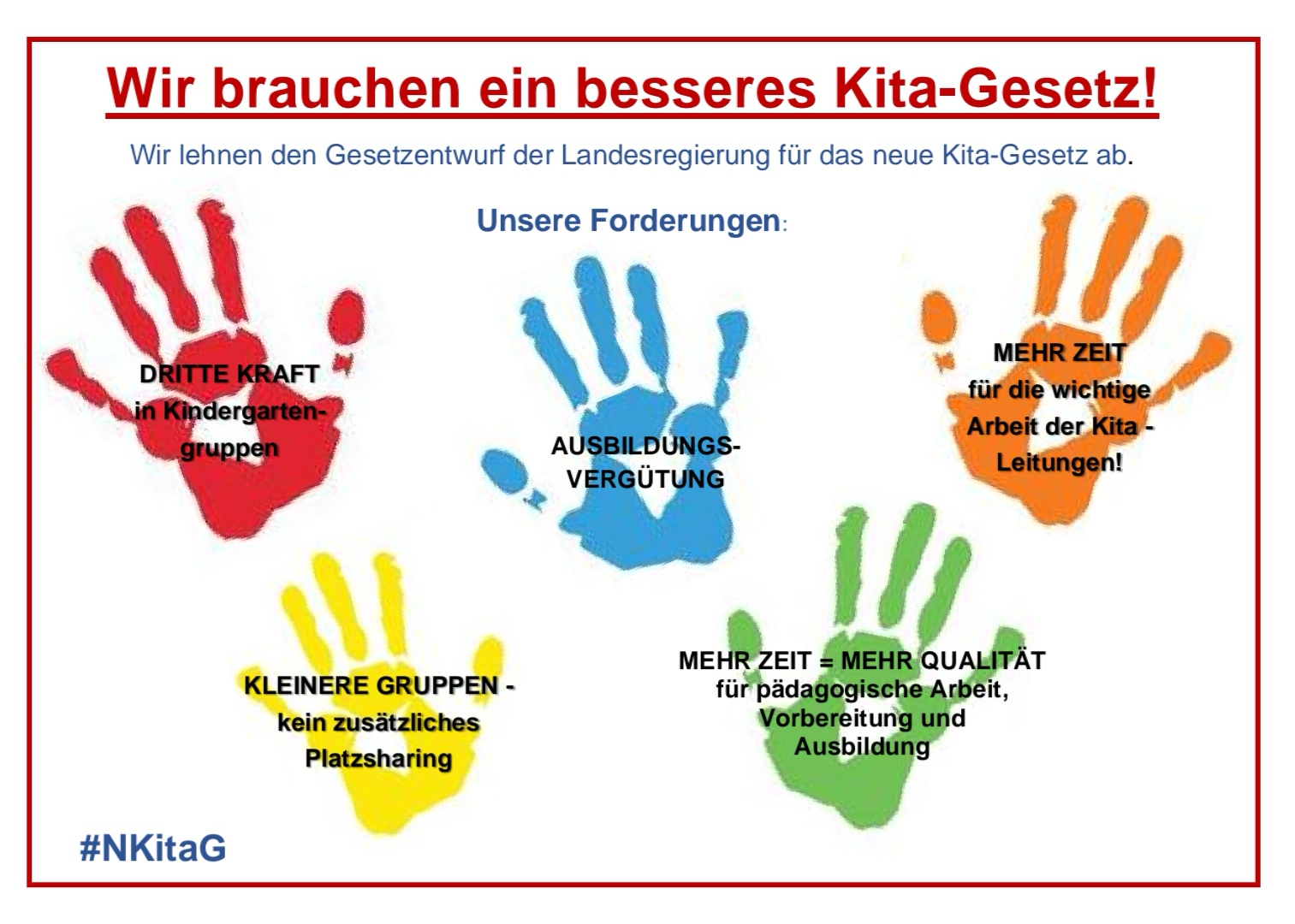 Wir brauchen ein besseres Kita-Gesetz!

Wir lehnen den Gesetzentwurf der Landesregierung für das neue Kita-Gesetz ab.

Unsere Forderungen:

DRITTE KRAFT in Kindergartengruppen

AUSBILDUNGS-VERGÜTUNG

MEHR ZEIT für die wichtige Arbeit der Kita - Leitungen!

KLEINERE GRUPPEN - kein zusätzliches Platzsharing

MEHR ZEIT = MEHR QUALITÄT für pädagogische Arbeit, Vorbereitung und Ausbildung

#NKitaG